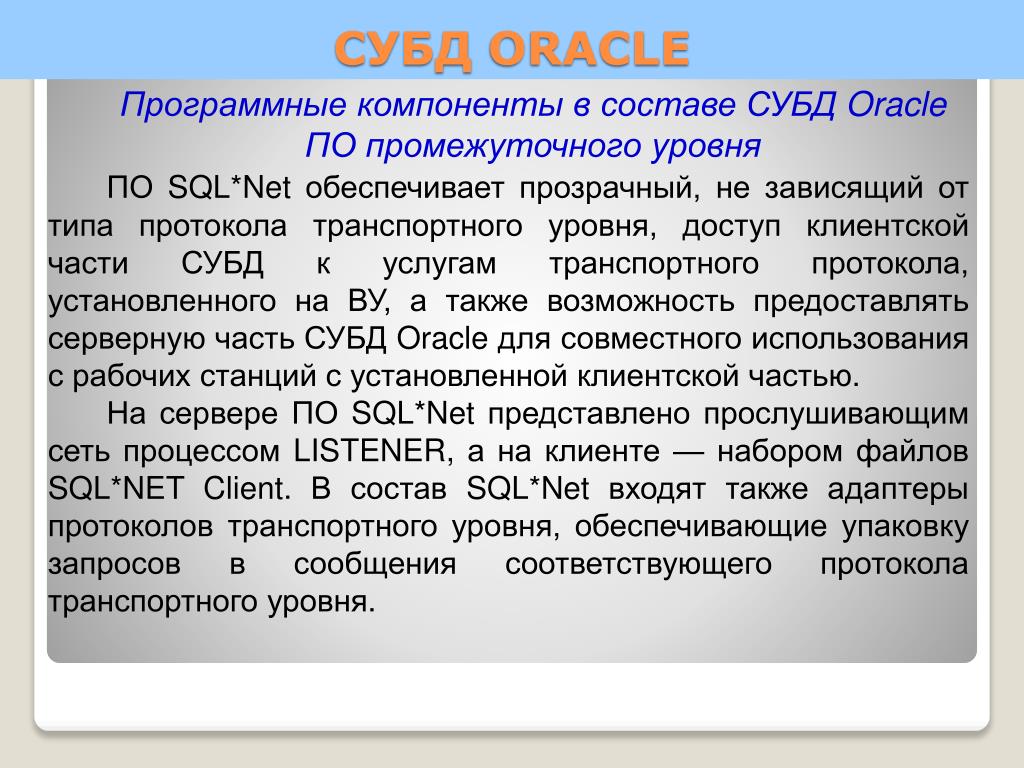 СУБД ORACLE

Программные компоненты в составе СУБД Oracle
ПО промежуточного уровня

ПО SQL*Net обеспечивает прозрачный, не зависящий от типа протокола транспортного уровня, доступ клиентской части СУБД к услугам транспортного протокола, установленного на ВУ, а также возможность предоставлять серверную часть СУБД Oracle для совместного использования с рабочих станций с установленной клиентской частью.

На сервере ПО SQL*Net представлено прослушивающим сеть процессом LISTENER, а на клиенте — набором файлов SQL*NET Client. В состав SQL*Net входят также адаптеры протоколов транспортного уровня, обеспечивающие упаковку запросов в сообщения соответствующего протокола транспортного уровня.